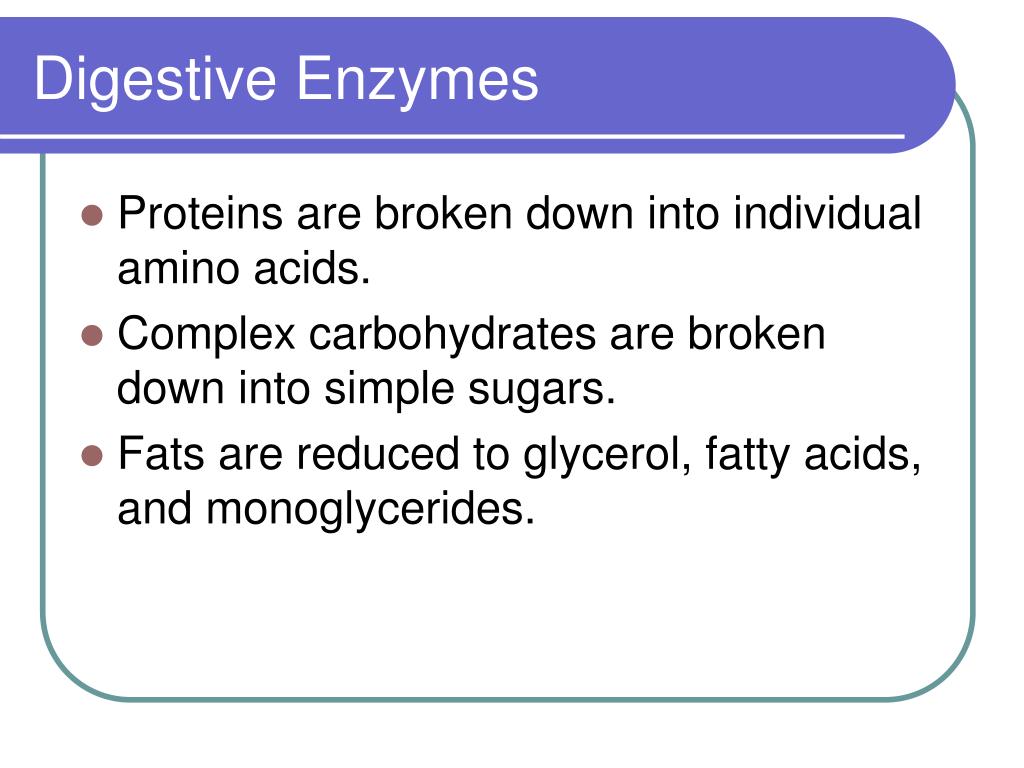 Digestive Enzymes

- Proteins are broken down into individual amino acids.
- Complex carbohydrates are broken down into simple sugars.
- Fats are reduced to glycerol, fatty acids, and monoglycerides.